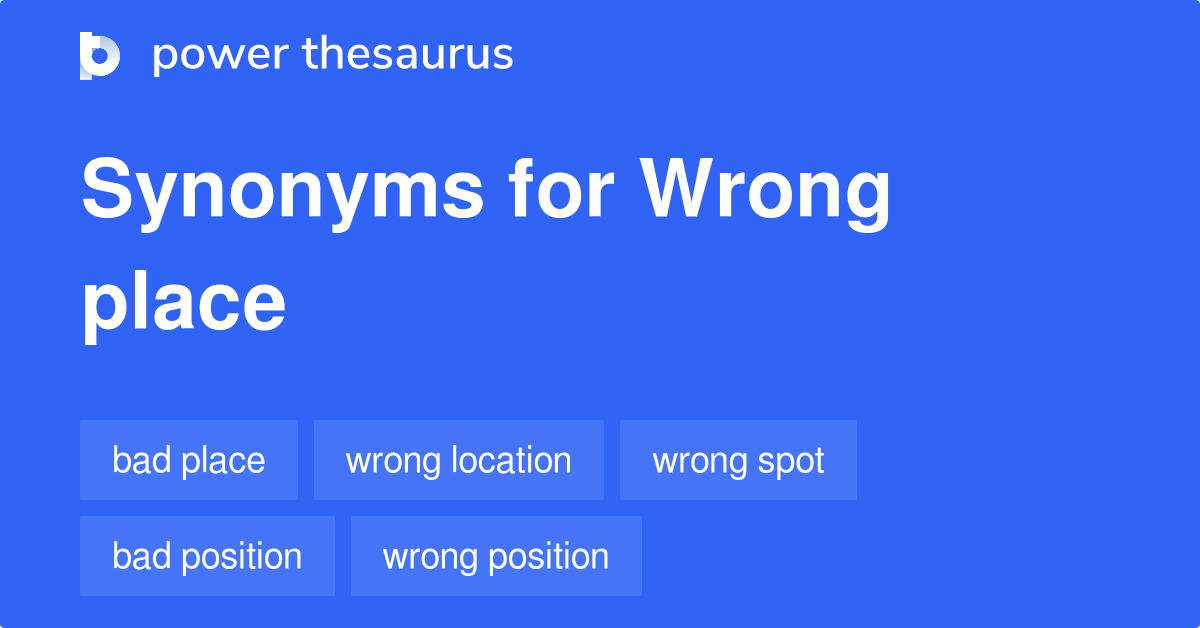 power thesaurus

Synonyms for Wrong place

bad place
wrong location
wrong spot
bad position
wrong position